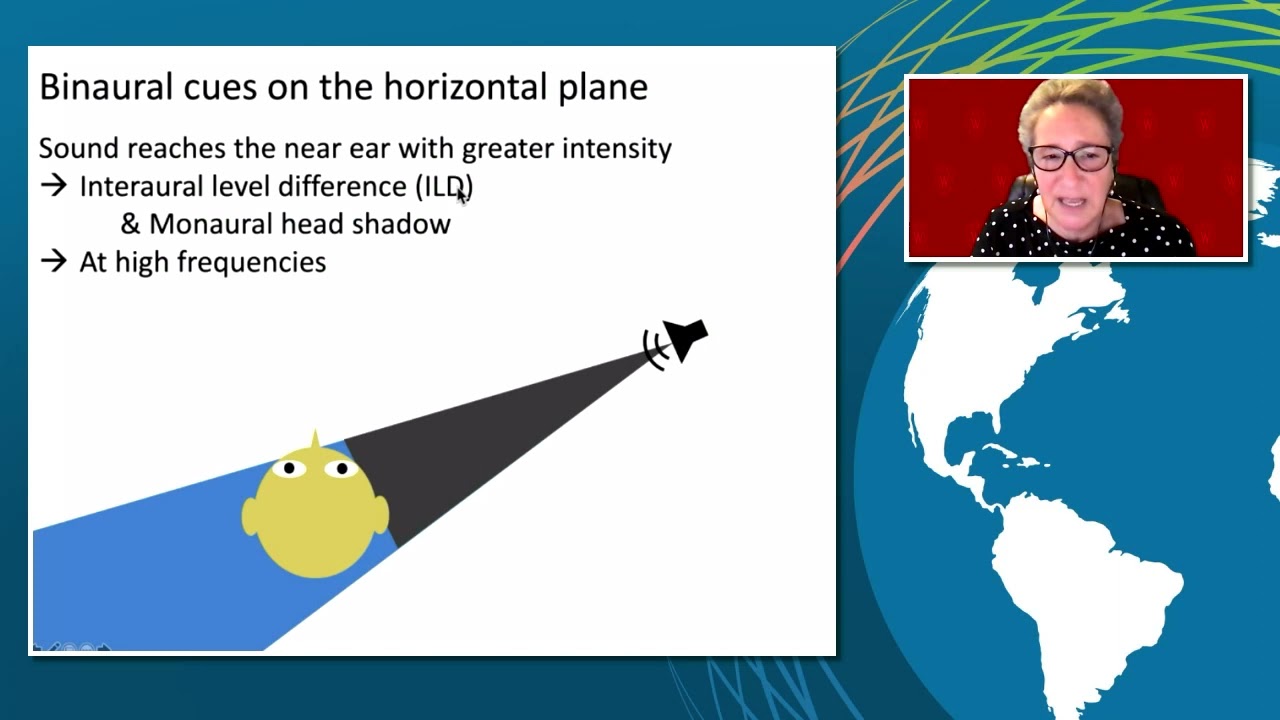 Binaural cues on the horizontal plane

Sound reaches the near ear with greater intensity
→ Interaural level difference (ILD)
& Monaural head shadow
→ At high frequencies